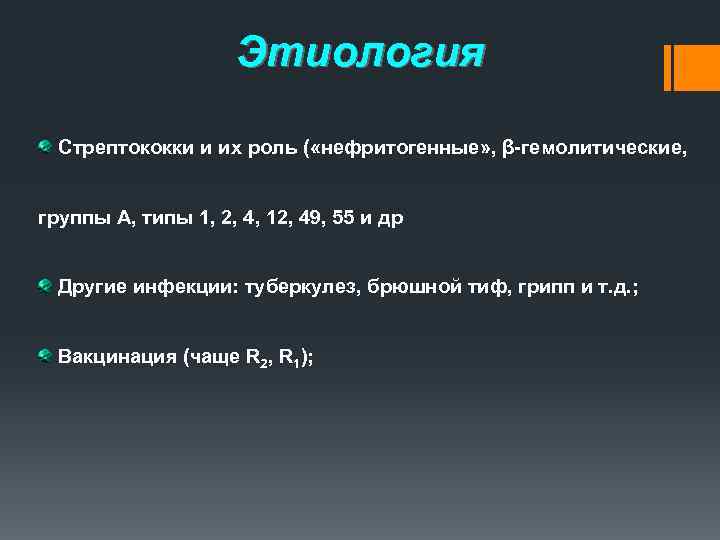 Этиология

Стрептококки и их роль («нефритогенные», β-гемолитические, группы А, типы 1, 2, 4, 12, 49, 55 и др

Другие инфекции: туберкулез, брюшной тиф, грипп и т.д.;

Вакцинация (чаще $R_2$, $R_1$);